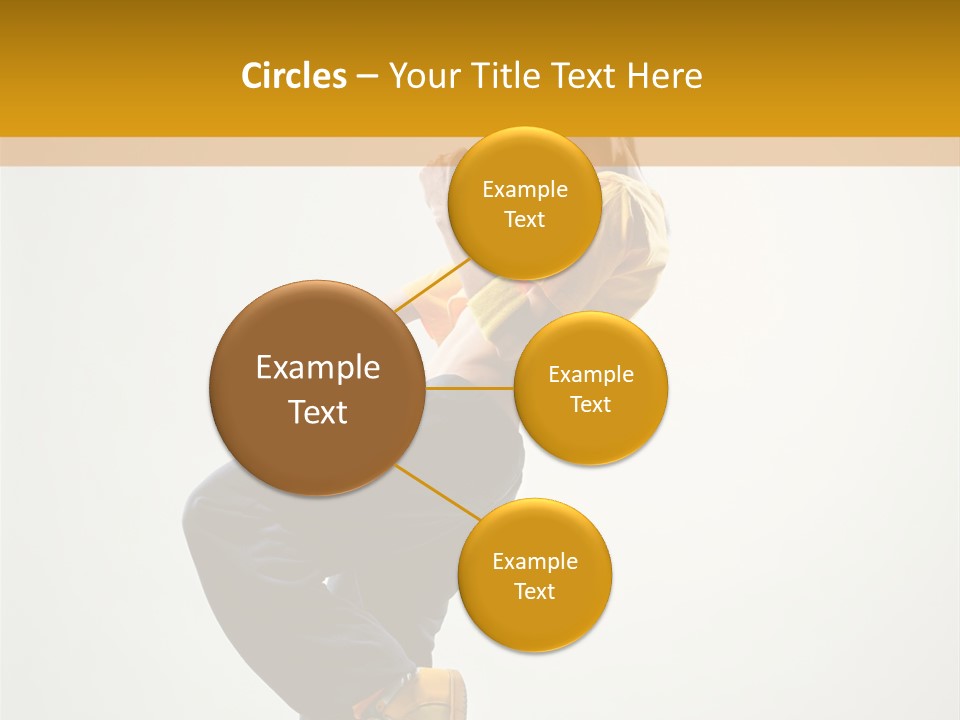 Circles – Your Title Text Here

Example Text

Example Text

Example Text

Example Text